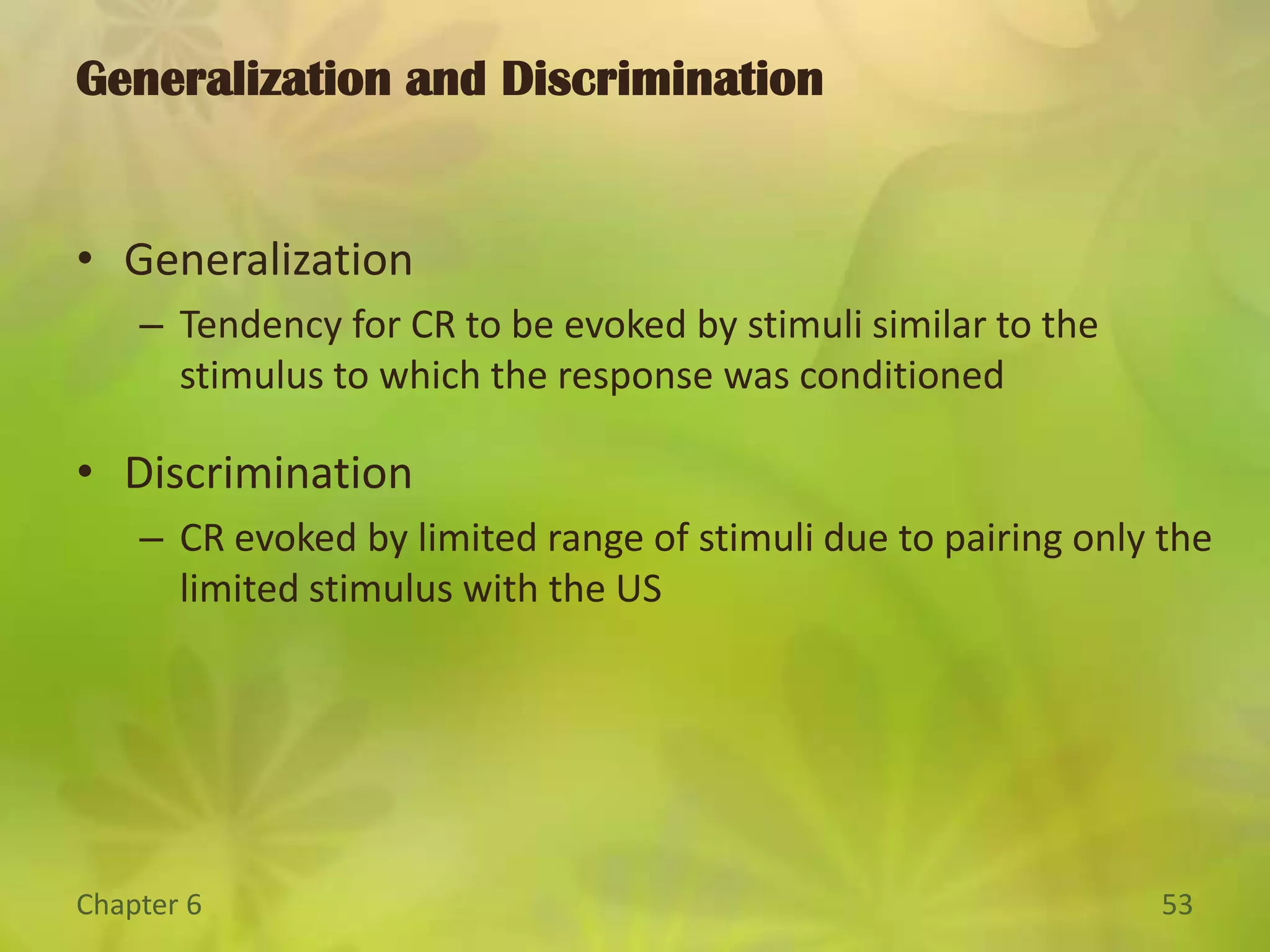 Generalization and Discrimination

• Generalization
– Tendency for CR to be evoked by stimuli similar to the stimulus to which the response was conditioned

• Discrimination
– CR evoked by limited range of stimuli due to pairing only the limited stimulus with the US

Chapter 6

53